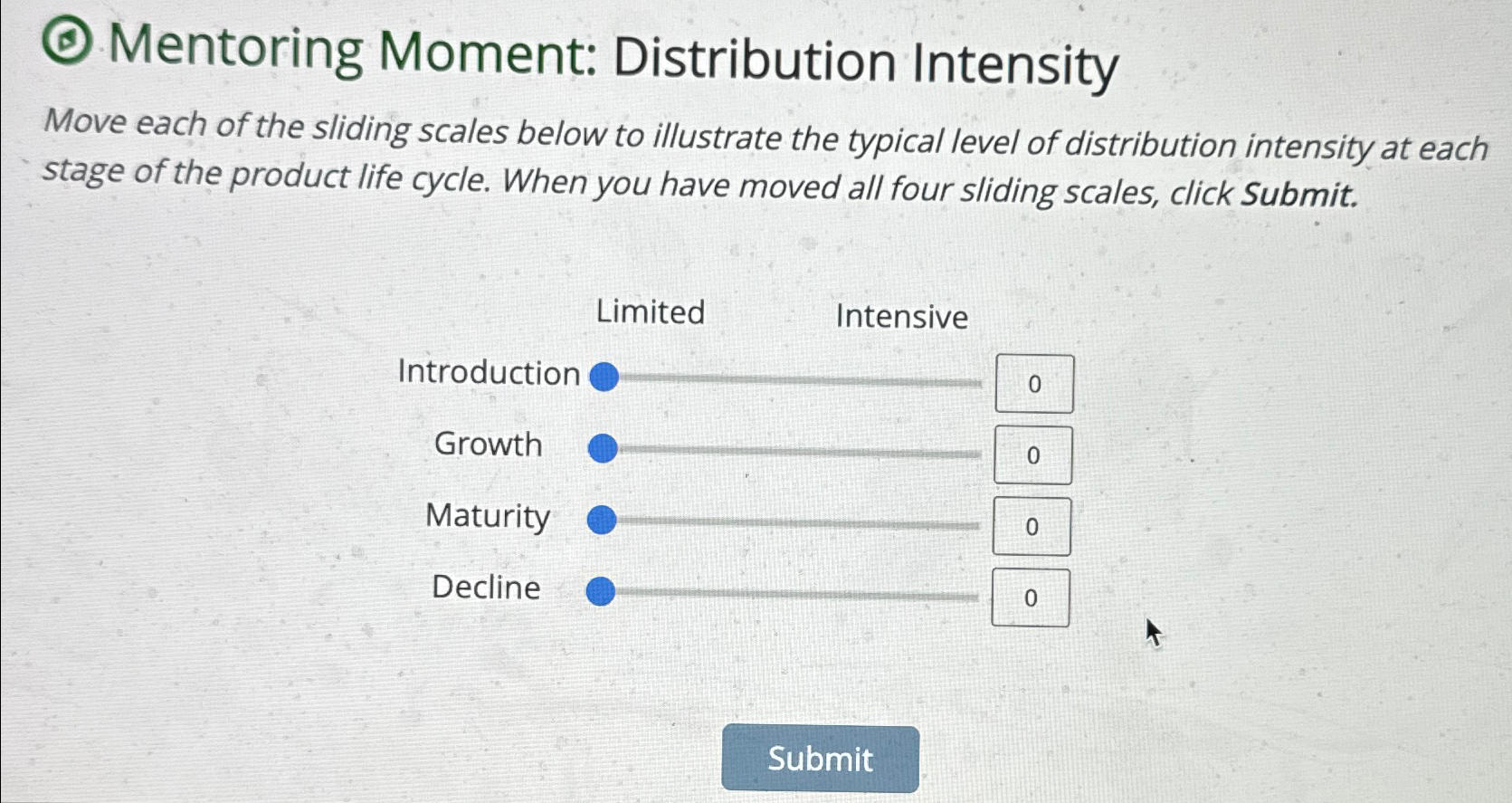 Mentoring Moment: Distribution Intensity

Move each of the sliding scales below to illustrate the typical level of distribution intensity at each stage of the product life cycle. When you have moved all four sliding scales, click Submit.

Limited Intensive

Introduction 0

Growth 0

Maturity 0

Decline 0

Submit